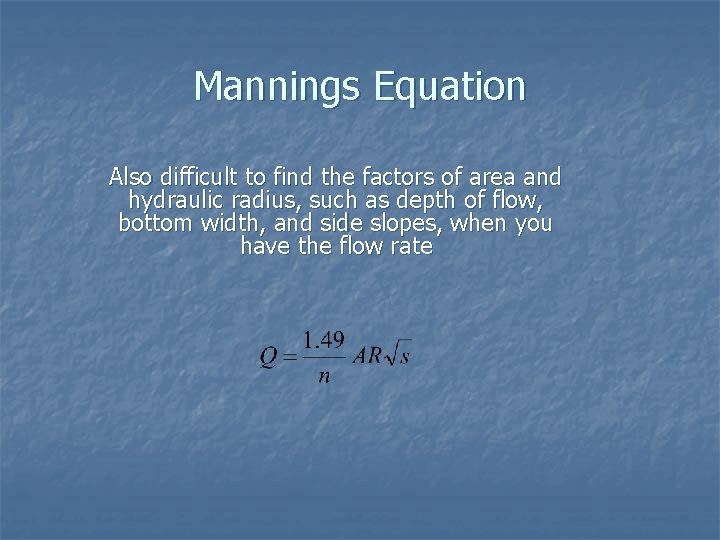 Mannings Equation

Also difficult to find the factors of area and hydraulic radius, such as depth of flow, bottom width, and side slopes, when you have the flow rate

$Q = \frac{1.49}{n} AR\sqrt{s}$